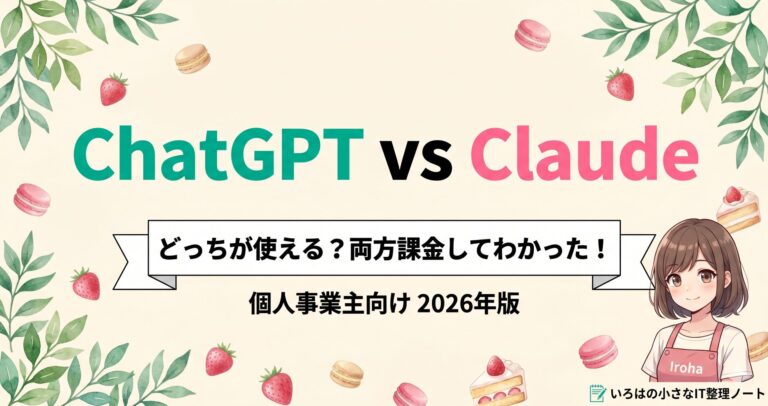 ChatGPT vs Claude

どっちが使える？両方課金してわかった！

個人事業主向け 2026年版

Iroha

いろはの小さなIT整理ノート